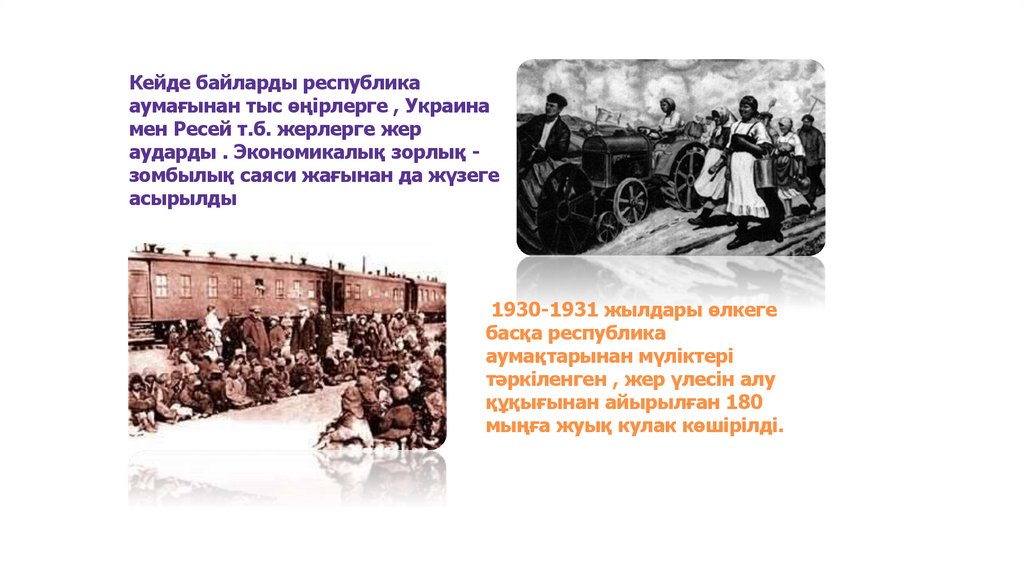 Кейде байларды республика аумағынан тыс өңірлерге , Украина мен Ресей т.б. жерлерге жер аударды . Экономикалық зорлық - зомбылық саяси жағынан да жүзеге асырылды

1930-1931 жылдары өлкеге басқа республика аумақтарынан мүліктері тәркіленген , жер үлесін алу құқығынан айырылған 180 мыңға жуық кулак көшірілді.